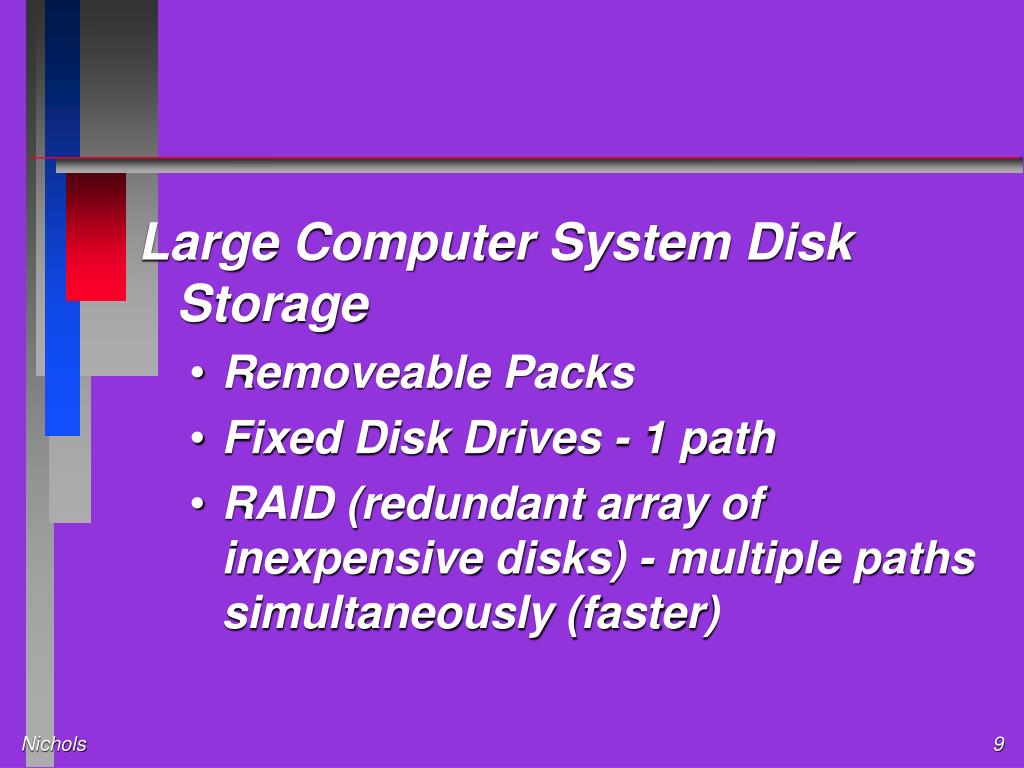 Large Computer System Disk Storage

• Removeable Packs
• Fixed Disk Drives - 1 path
• RAID (redundant array of inexpensive disks) - multiple paths simultaneously (faster)

Nichols

9